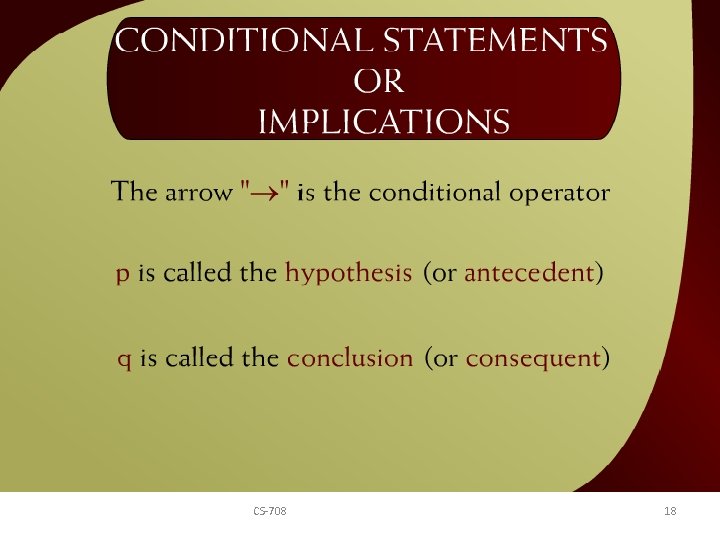 CONDITIONAL STATEMENTS OR IMPLICATIONS

The arrow "$\rightarrow$" is the conditional operator

p is called the hypothesis (or antecedent)

q is called the conclusion (or consequent)

CS-708

18